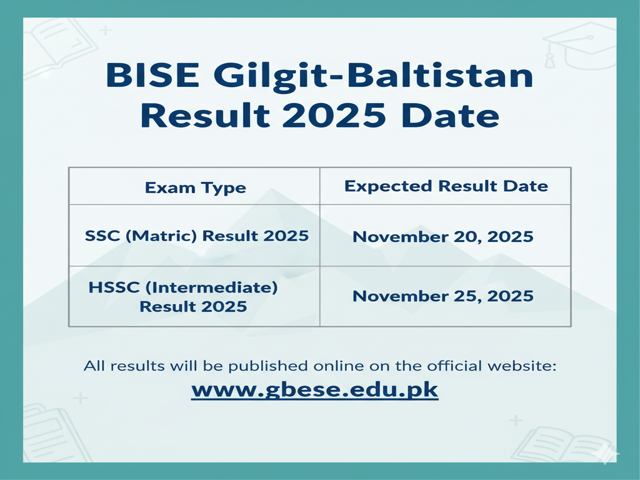 BISE Gilgit-Baltistan Result 2025 Date

| Exam Type | Expected Result Date |
|---|---|
| SSC (Matric) Result 2025 | November 20, 2025 |
| HSSC (Intermediate) Result 2025 | November 25, 2025 |

All results will be published online on the official website:
www.gbese.edu.pk